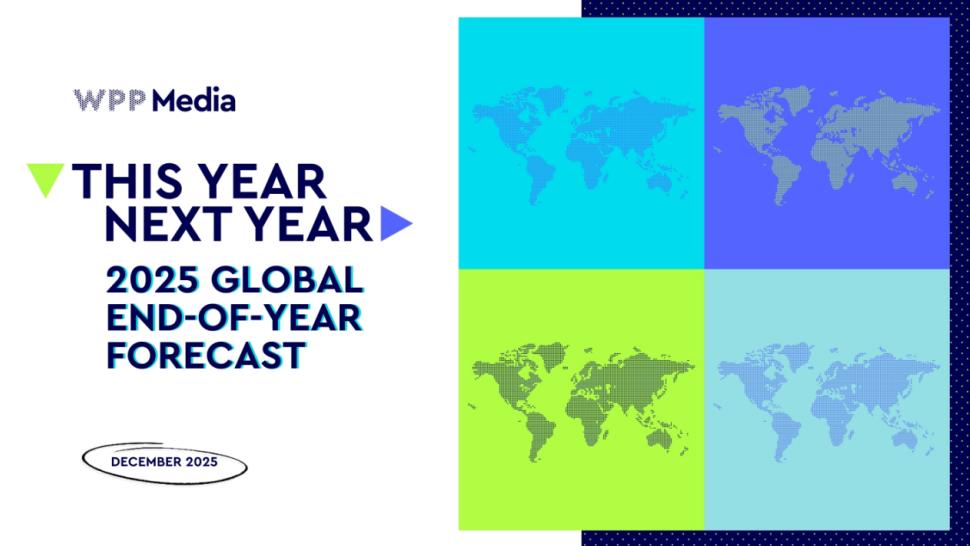 WPP Media

THIS YEAR NEXT YEAR

2025 GLOBAL END-OF-YEAR FORECAST

DECEMBER 2025